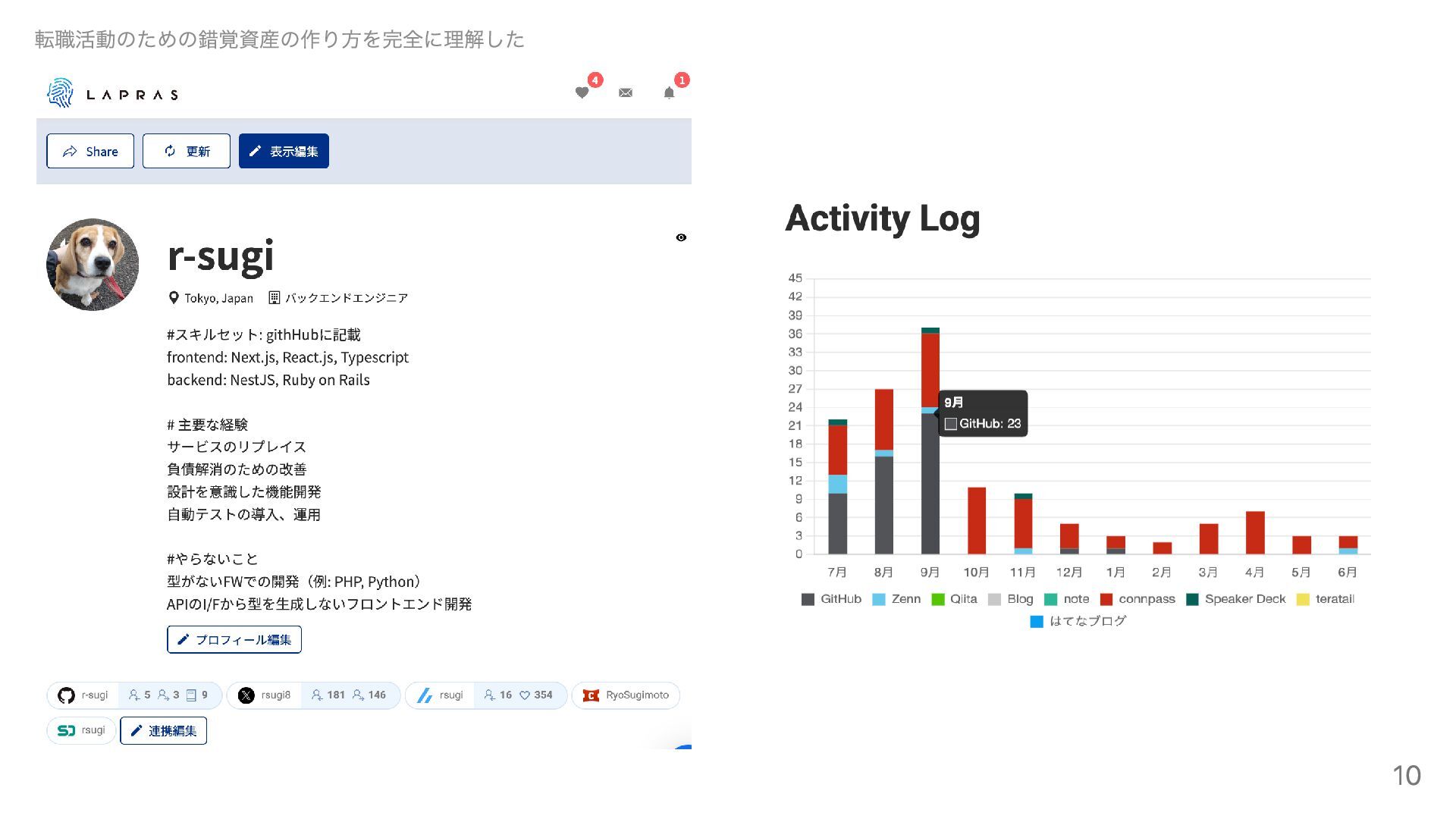 転職活動のための錯覚資産の作り方を完全に理解した

LAPRAS

4

1

Share

更新

表示編集

r-sugi

Tokyo, Japan

バックエンドエンジニア

#スキルセット: githHubに記載
frontend: Next.js, React.js, Typescript
backend: NestJS, Ruby on Rails

# 主要な経験
サービスのリプレイス
負債解消のための改善
設計を意識した機能開発
自動テストの導入、運用

#やらないこと
型がないFWでの開発（例: PHP, Python）
APIのI/Fから型を生成しないフロントエンド開発

プロフィール編集

r-sugi 5 3 9

rsugi8 181 146

rsugi 16 354

RyoSugimoto

rsugi

連携編集

Activity Log

45
42
39
36
33
30
27
24
21
18
15
12
9
6
3
0

9月
GitHub: 23

7月 8月 9月 10月 11月 12月 1月 2月 3月 4月 5月 6月

GitHub Zenn Qiita Blog note connpass Speaker Deck teratail
はてなブログ

10